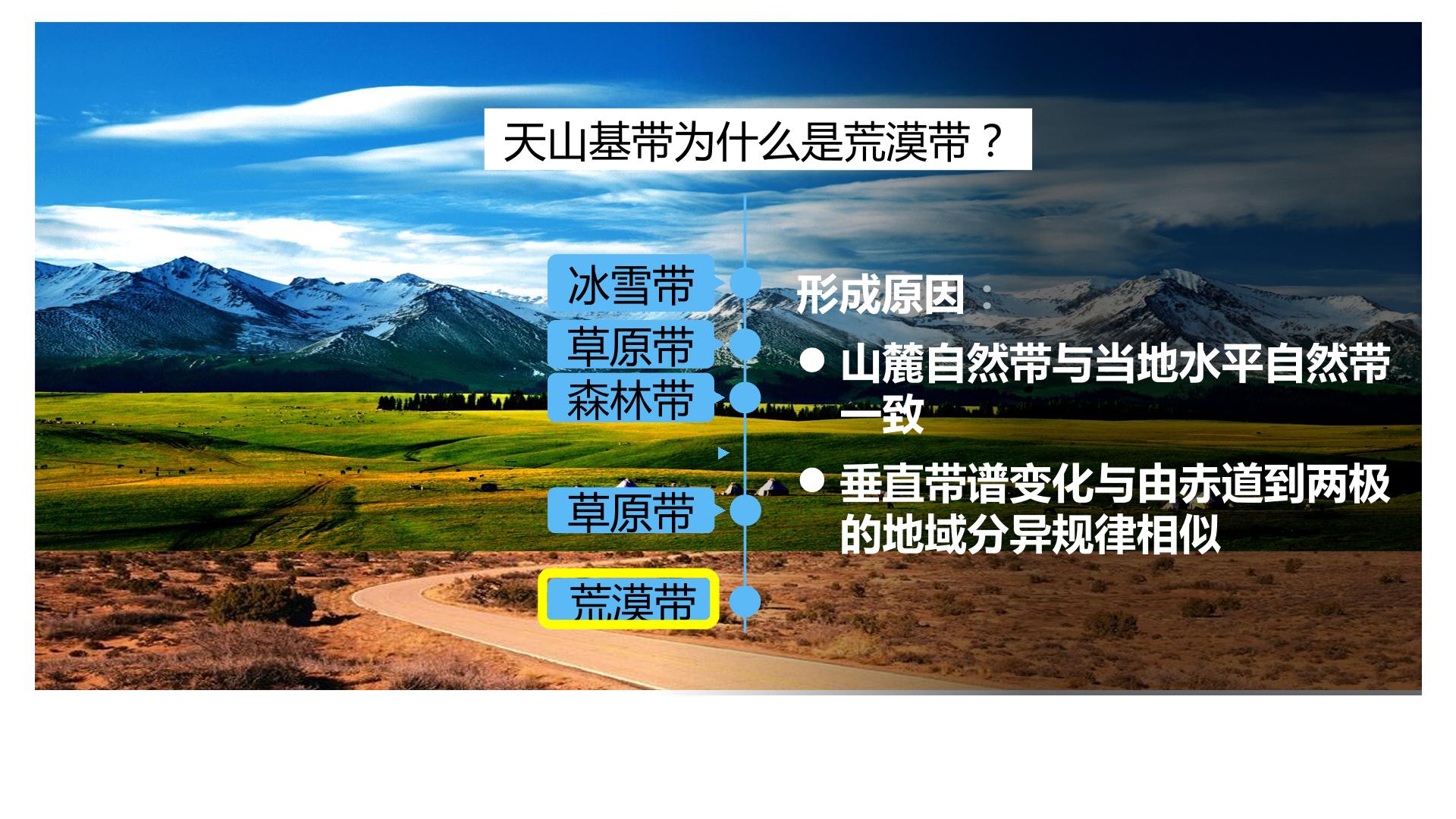 天山基带为什么是荒漠带？

冰雪带
草原带
森林带
草原带
荒漠带

形成原因：

● 山麓自然带与当地水平自然带一致

● 垂直带谱变化与由赤道到两极的地域分异规律相似